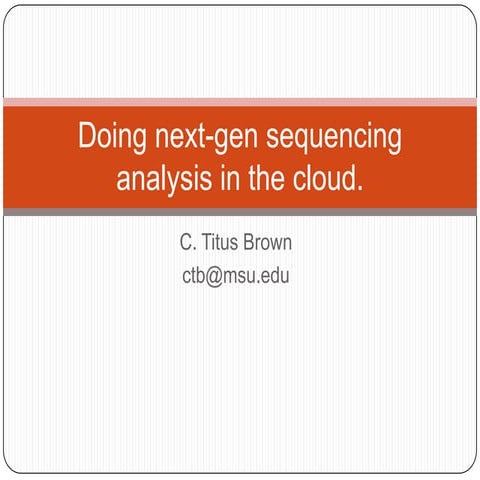 Doing next-gen sequencing analysis in the cloud.

C. Titus Brown
ctb@msu.edu